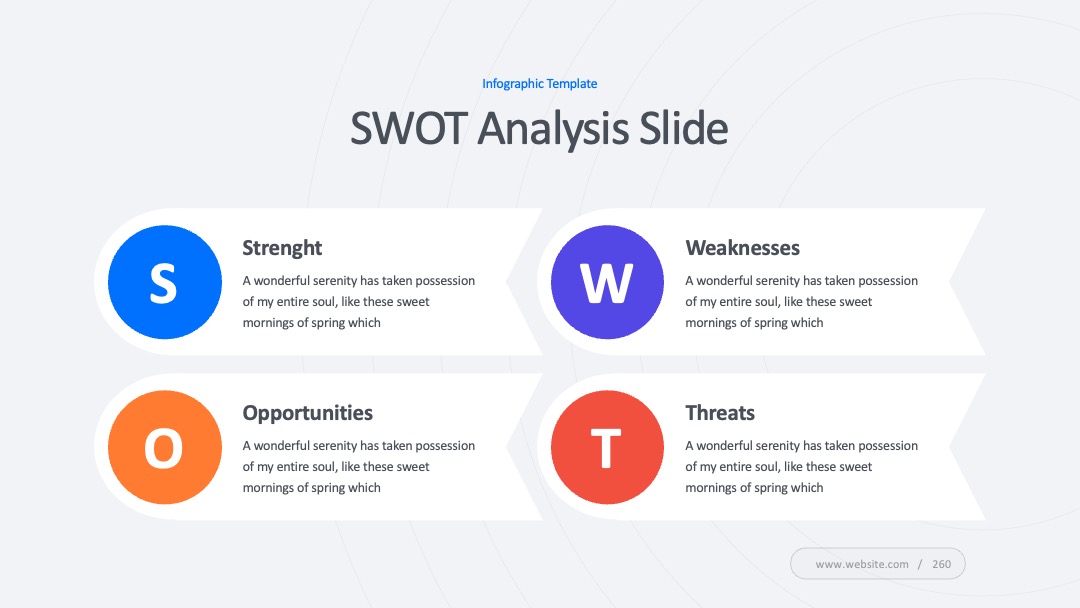 Infographic Template

SWOT Analysis Slide

S

Strenght

A wonderful serenity has taken possession of my entire soul, like these sweet mornings of spring which

W

Weaknesses

A wonderful serenity has taken possession of my entire soul, like these sweet mornings of spring which

O

Opportunities

A wonderful serenity has taken possession of my entire soul, like these sweet mornings of spring which

T

Threats

A wonderful serenity has taken possession of my entire soul, like these sweet mornings of spring which

www.website.com / 260